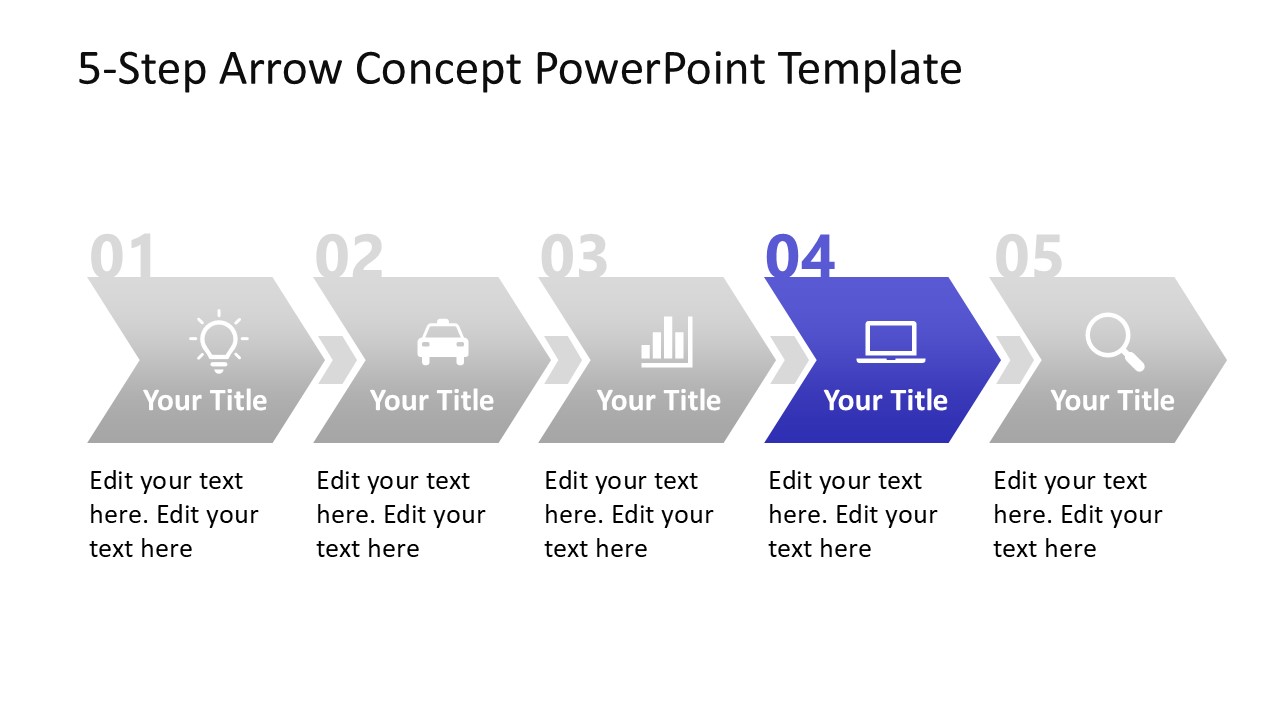 5-Step Arrow Concept PowerPoint Template

01

Your Title

Edit your text here. Edit your text here

02

Your Title

Edit your text here. Edit your text here

03

Your Title

Edit your text here. Edit your text here

04

Your Title

Edit your text here. Edit your text here

05

Your Title

Edit your text here. Edit your text here